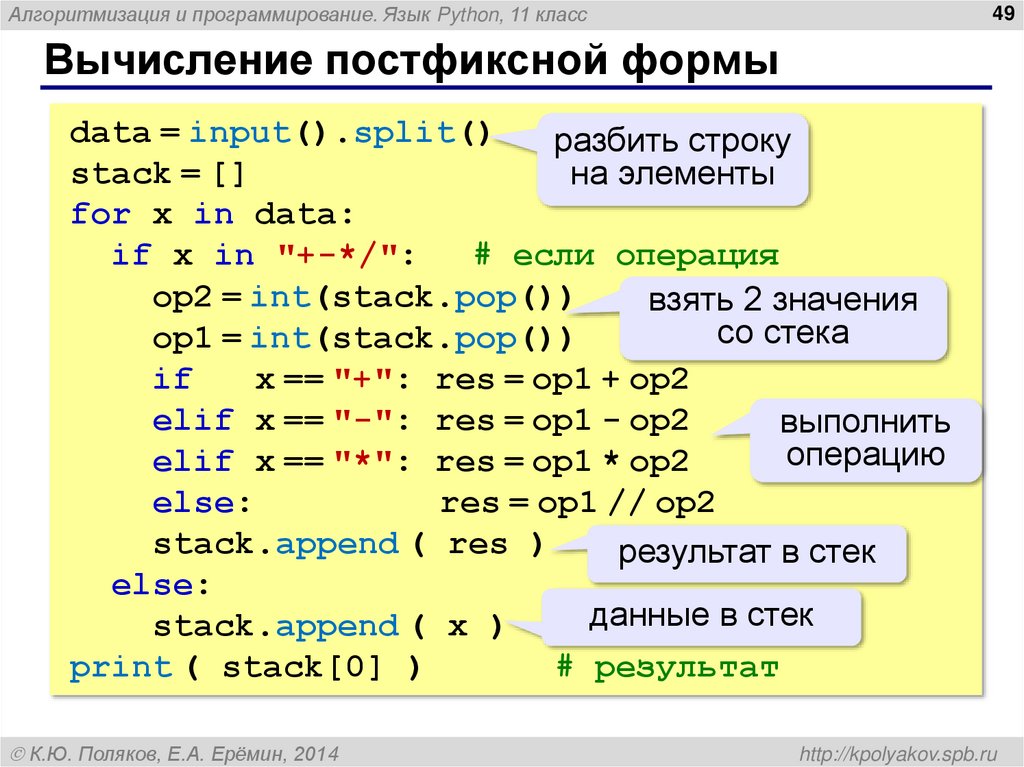 Алгоритмизация и программирование. Язык Python, 11 класс

49

Вычисление постфиксной формы

data = input().split()
stack = []
for x in data:
  if x in "+-*/":   # если операция
    op2 = int(stack.pop())
    op1 = int(stack.pop())
    if   x == "+": res = op1 + op2
    elif x == "-": res = op1 - op2
    elif x == "*": res = op1 * op2
    else:          res = op1 // op2
    stack.append ( res )
  else:
    stack.append ( x )
print ( stack[0] )       # результат

разбить строку на элементы

взять 2 значения со стека

выполнить операцию

результат в стек

данные в стек

© К.Ю. Поляков, Е.А. Ерёмин, 2014

http://kpolyakov.spb.ru